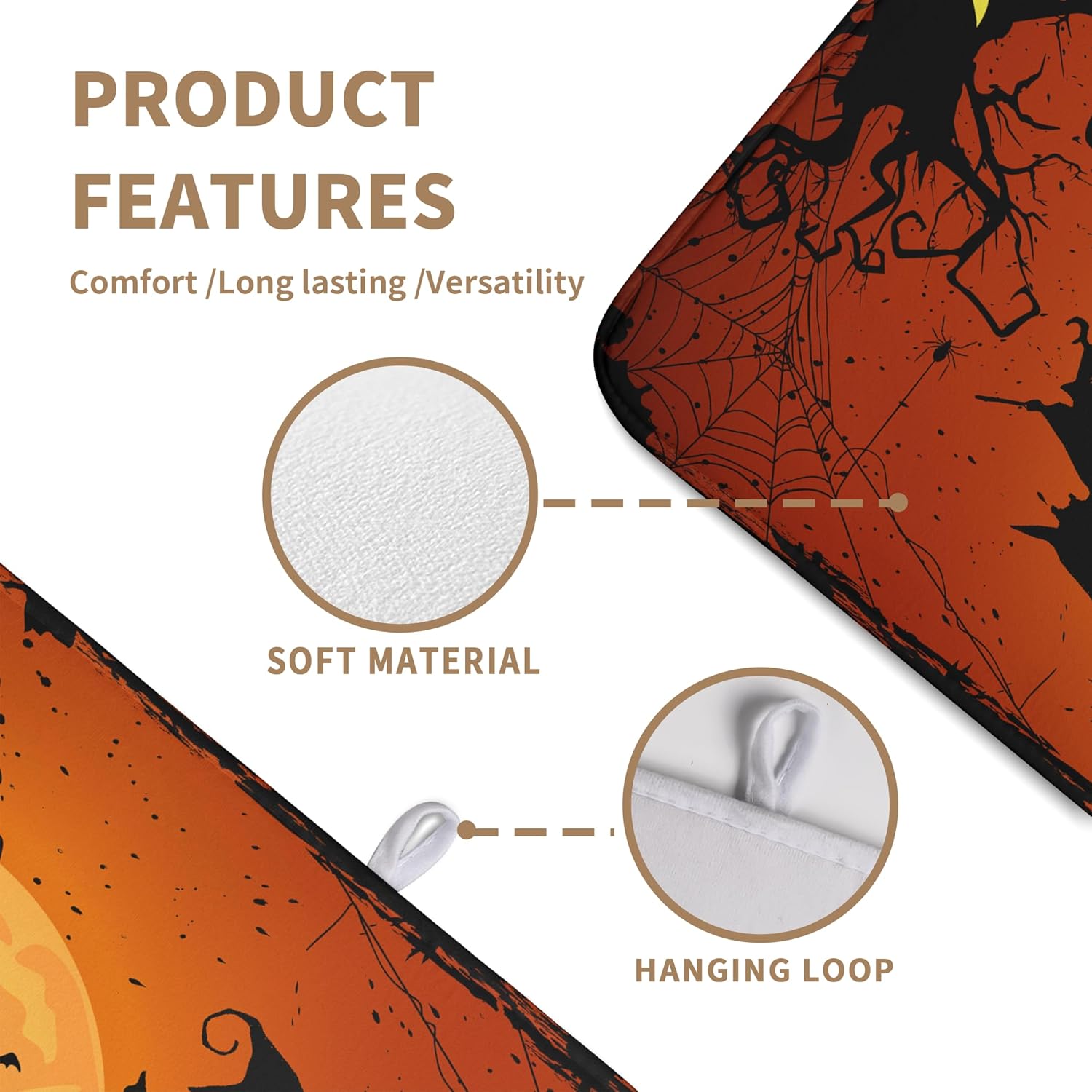 PRODUCT FEATURES

Comfort /Long lasting /Versatility

SOFT MATERIAL

HANGING LOOP